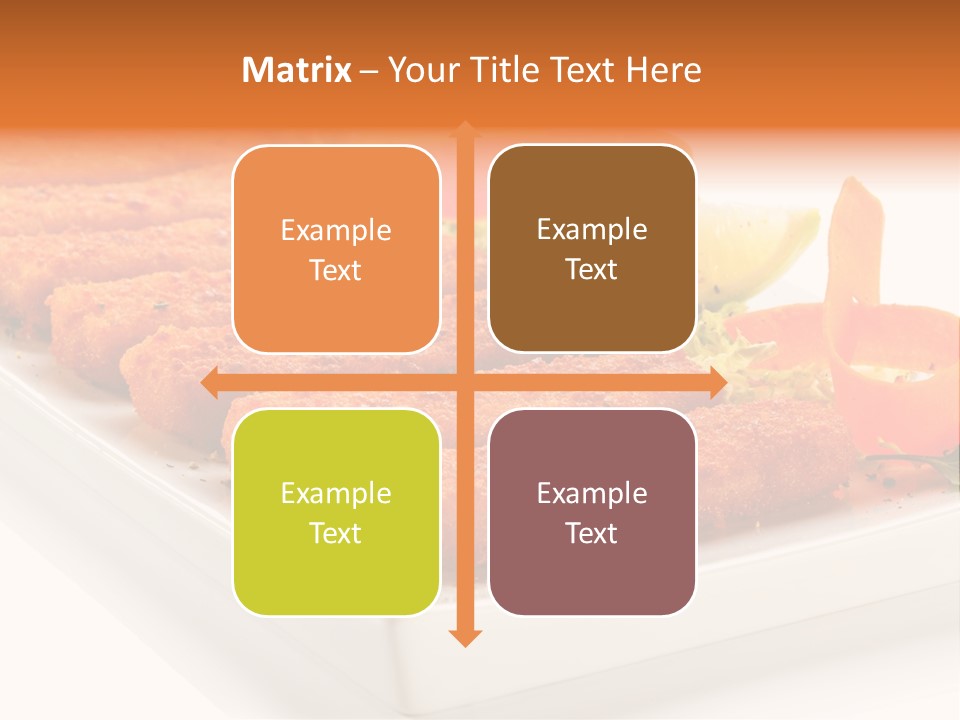 Matrix – Your Title Text Here

Example Text

Example Text

Example Text

Example Text